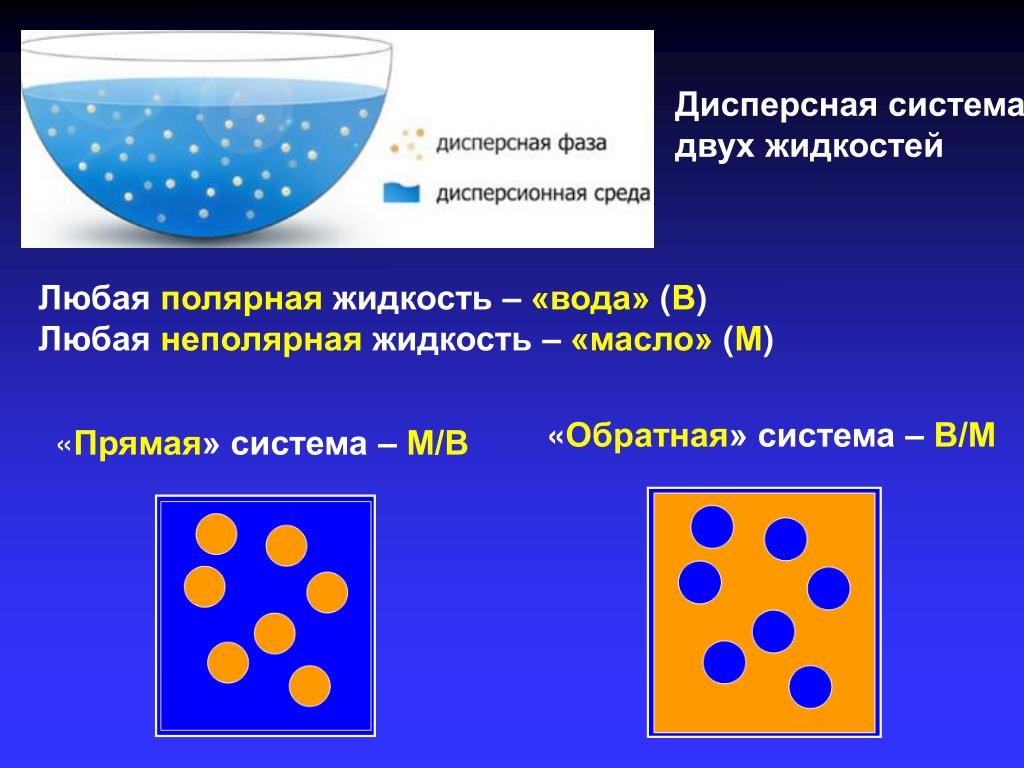 дисперсная фаза

дисперсионная среда

Дисперсная система двух жидкостей

Любая полярная жидкость – «вода» (В)
Любая неполярная жидкость – «масло» (М)

«Прямая» система – М/В

«Обратная» система – В/М